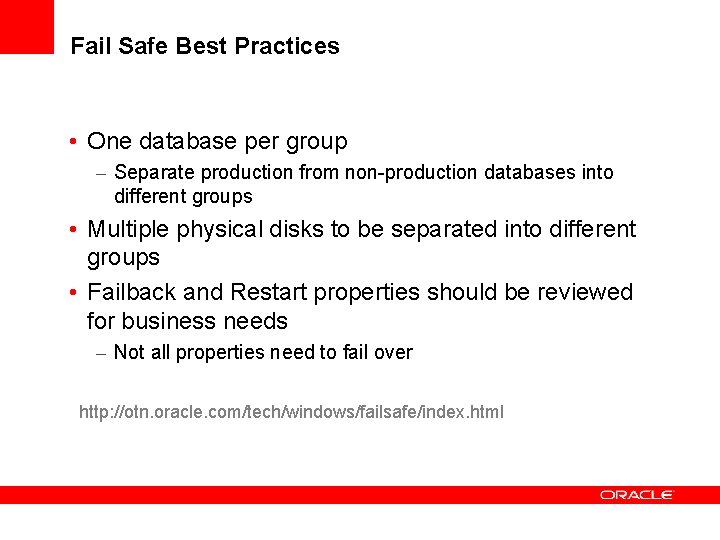 Fail Safe Best Practices

• One database per group
– Separate production from non-production databases into different groups
• Multiple physical disks to be separated into different groups
• Failback and Restart properties should be reviewed for business needs
– Not all properties need to fail over

http://otn.oracle.com/tech/windows/failsafe/index.html

ORACLE